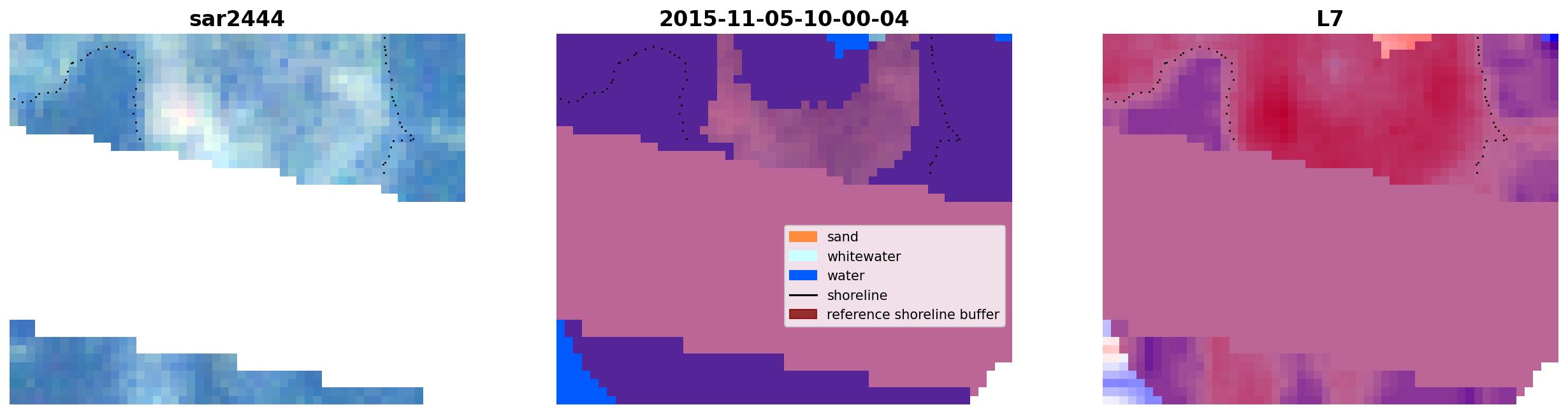 sar2444

2015-11-05-10-00-04

sand
whitewater
water
shoreline
reference shoreline buffer

L7